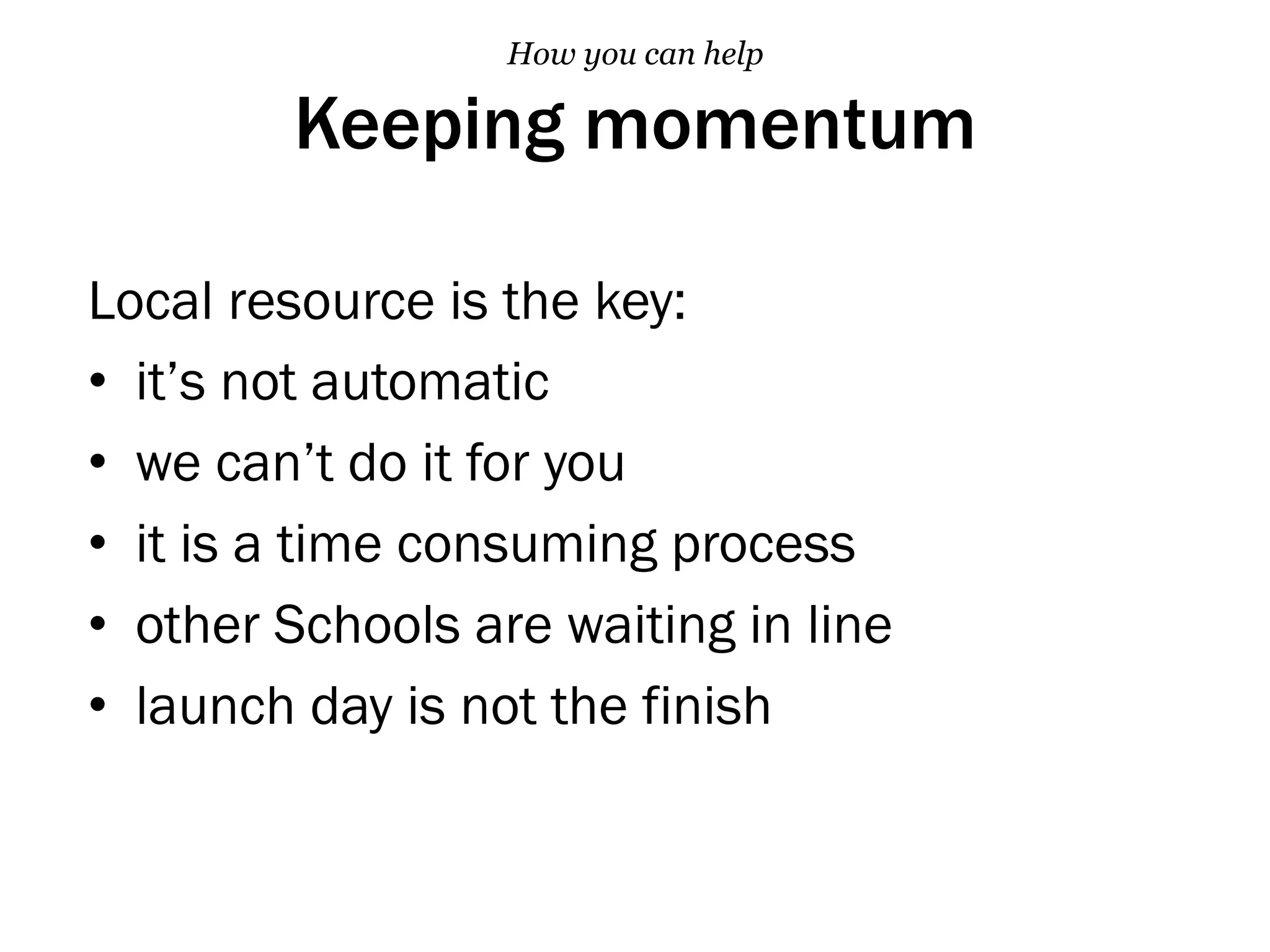 How you can help

Keeping momentum

Local resource is the key:

• it’s not automatic
• we can’t do it for you
• it is a time consuming process
• other Schools are waiting in line
• launch day is not the finish